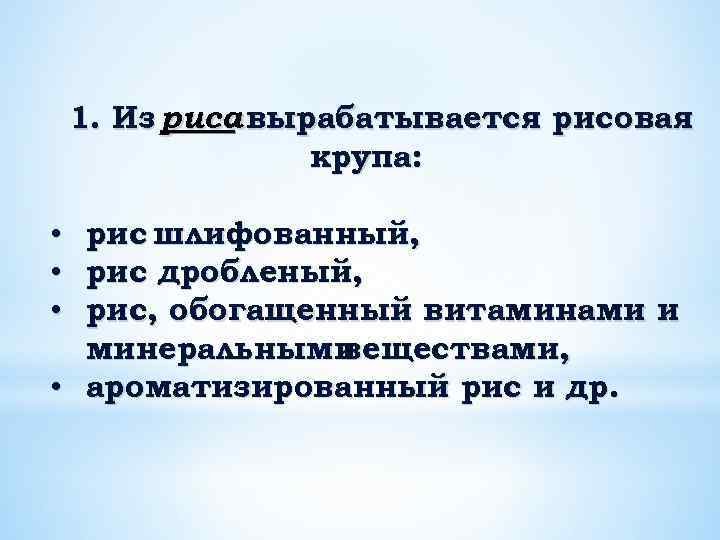 1. Из риса вырабатывается рисовая крупа:

• рис шлифованный,
• рис дробленый,
• рис, обогащенный витаминами и минеральными веществами,
• ароматизированный рис и др.